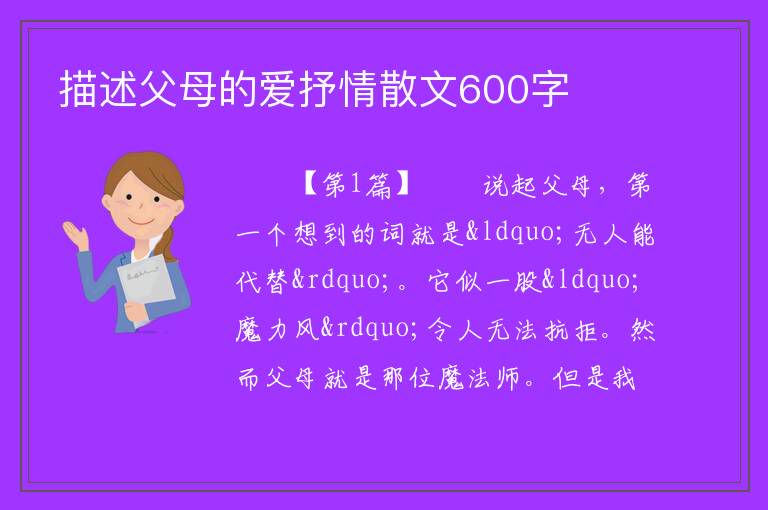 描述父母的爱抒情散文600字

【第1篇】 说起父母，第一个想到的词就是&ldquo;无人能代替&rdquo;。它似一股&ldquo;魔力风&rdquo;令人无法抗拒。然而父母就是那位魔法师。但是我